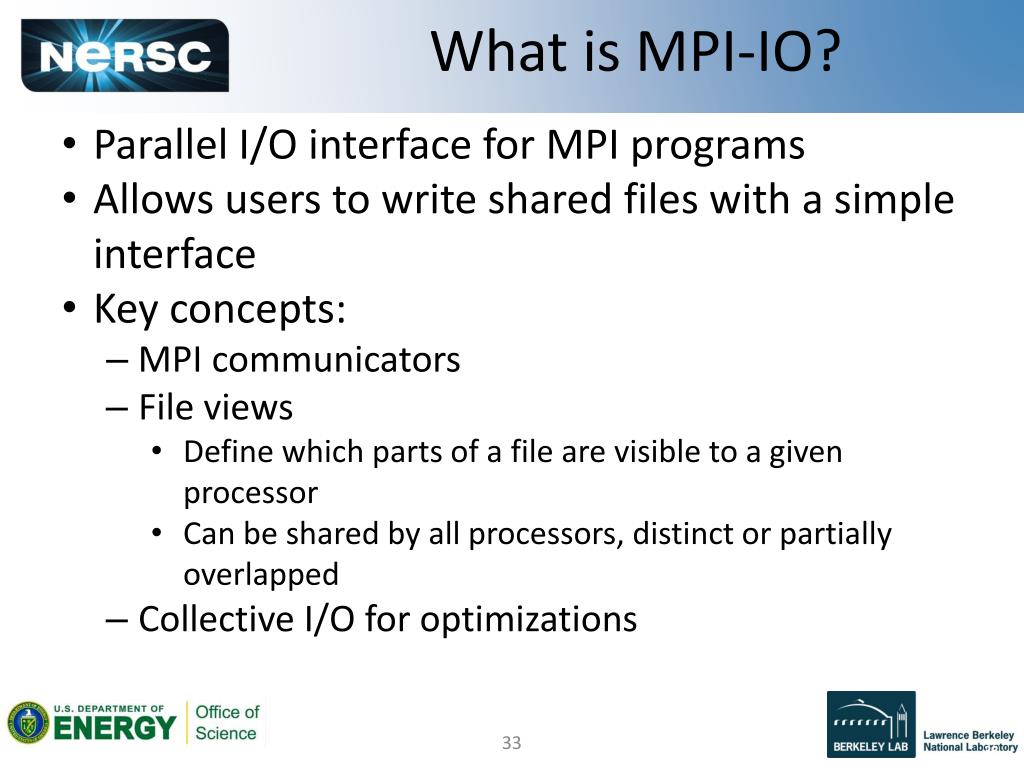 NERSC

What is MPI-IO?

• Parallel I/O interface for MPI programs
• Allows users to write shared files with a simple interface
• Key concepts:
– MPI communicators
– File views
• Define which parts of a file are visible to a given processor
• Can be shared by all processors, distinct or partially overlapped
– Collective I/O for optimizations

U.S. DEPARTMENT OF ENERGY Office of Science

33

BERKELEY LAB Lawrence Berkeley National Laboratory